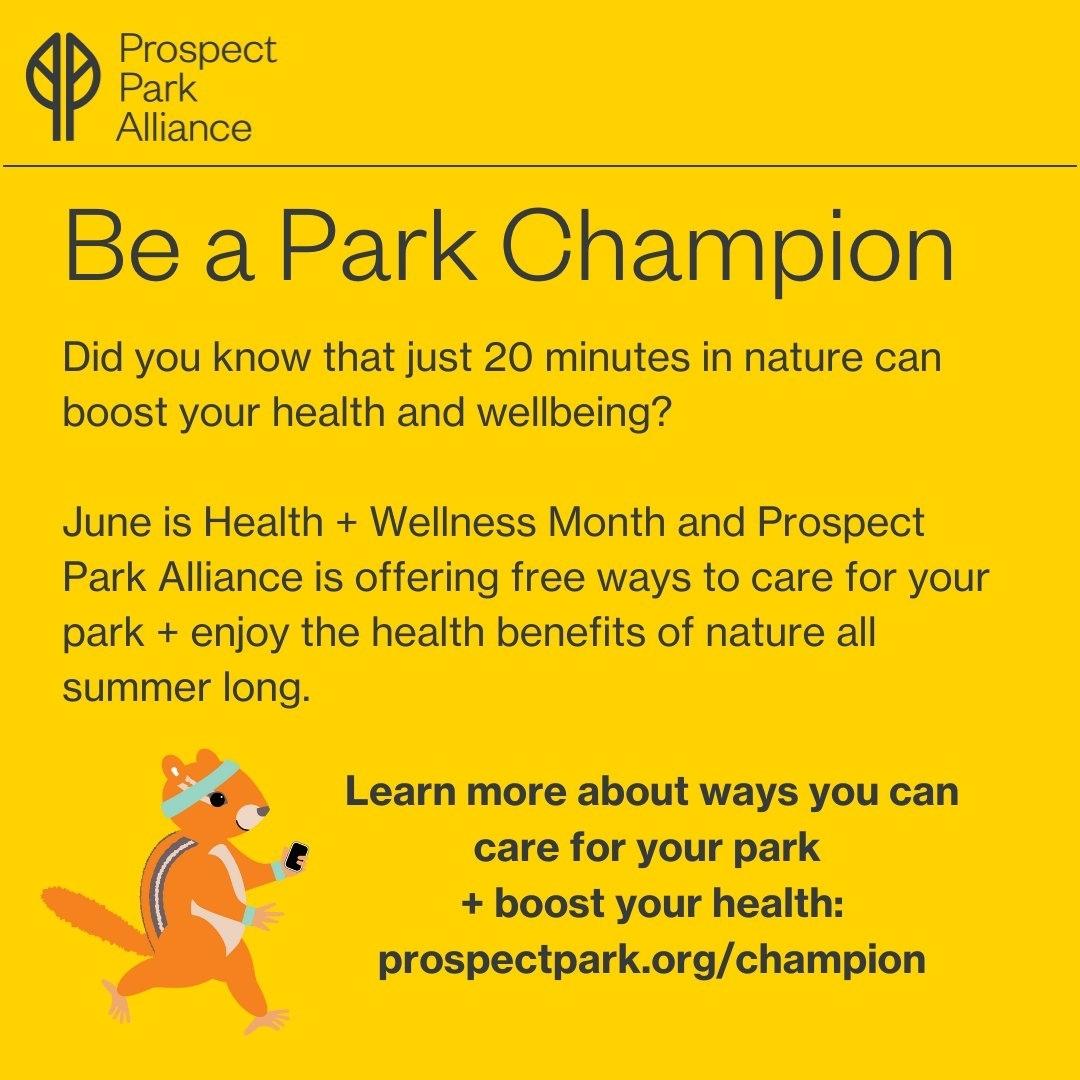 Prospect
Park
Alliance

Be a Park Champion

Did you know that just 20 minutes in nature can boost your health and wellbeing?

June is Health + Wellness Month and Prospect Park Alliance is offering free ways to care for your park + enjoy the health benefits of nature all summer long.

Learn more about ways you can
care for your park
+ boost your health:
prospectpark.org/champion